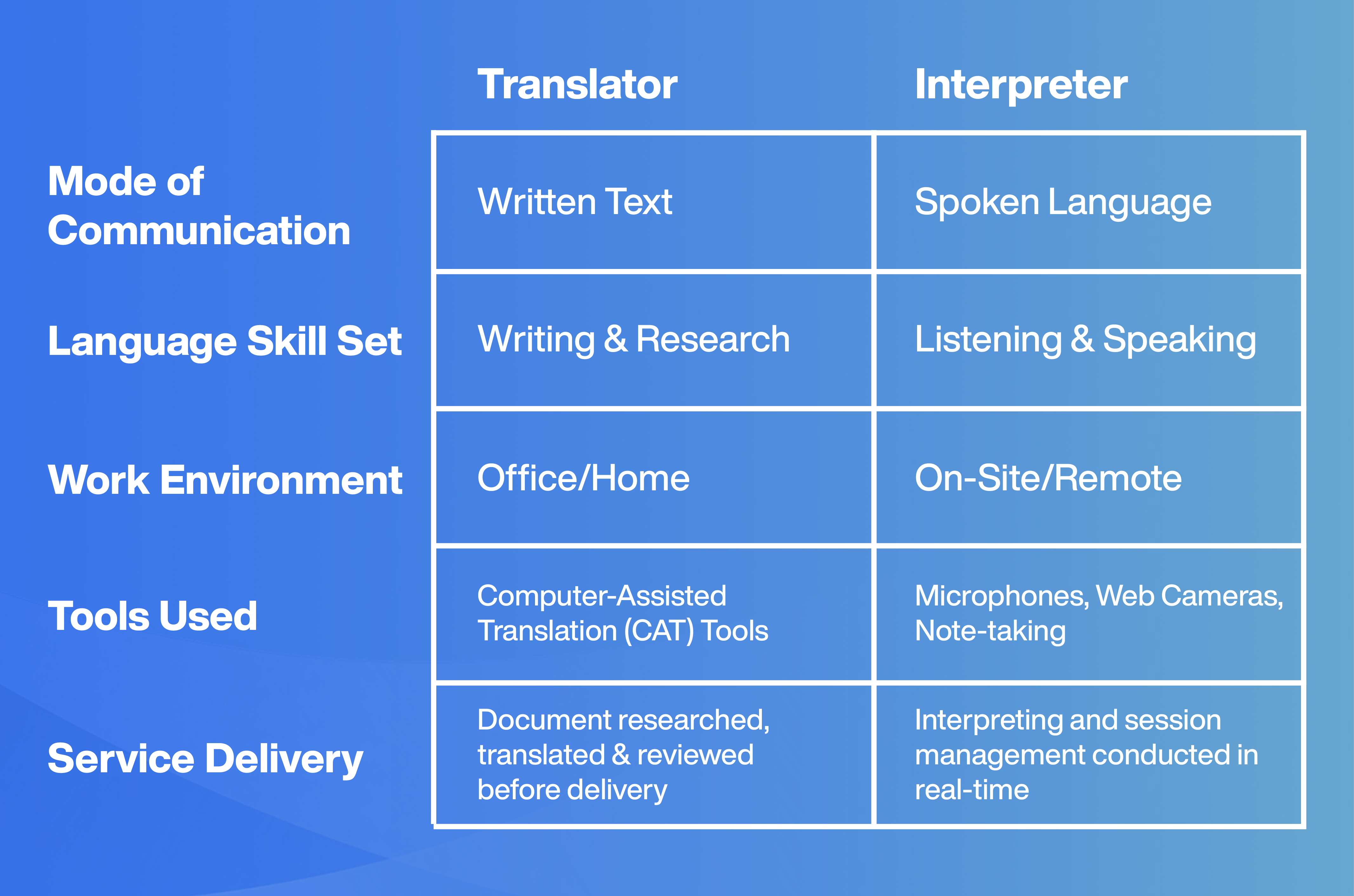 |  | Translator | Interpreter |
|---|---|---|
| Mode of Communication | Written Text | Spoken Language |
| Language Skill Set | Writing & Research | Listening & Speaking |
| Work Environment | Office/Home | On-Site/Remote |
| Tools Used | Computer-Assisted Translation (CAT) Tools | Microphones, Web Cameras, Note-taking |
| Service Delivery | Document researched, translated & reviewed before delivery | Interpreting and session management conducted in real-time |